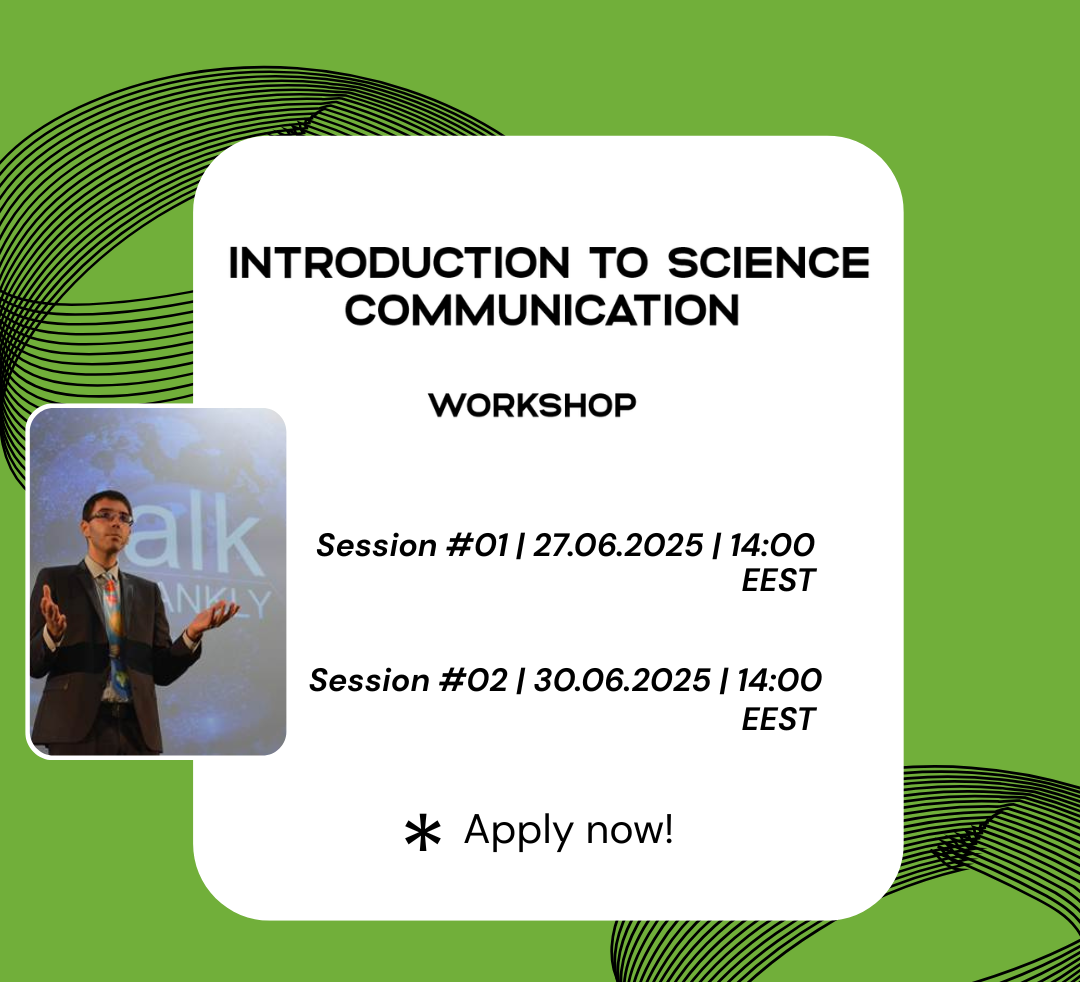 INTRODUCTION TO SCIENCE COMMUNICATION

WORKSHOP

alk
ANKLY

Session #01 | 27.06.2025 | 14:00 EEST

Session #02 | 30.06.2025 | 14:00 EEST

* Apply now!